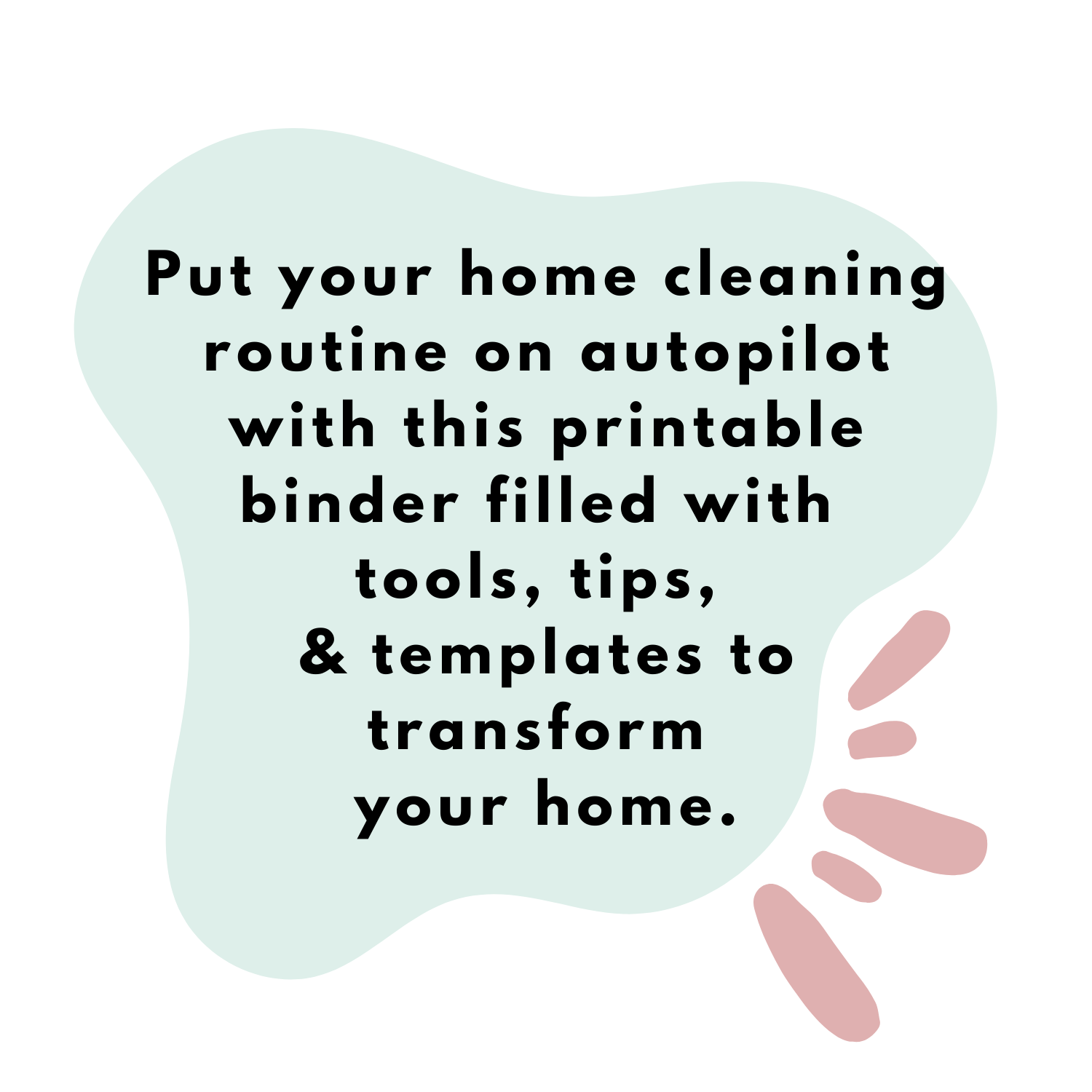 Put your home cleaning routine on autopilot with this printable binder filled with tools, tips, & templates to transform your home.